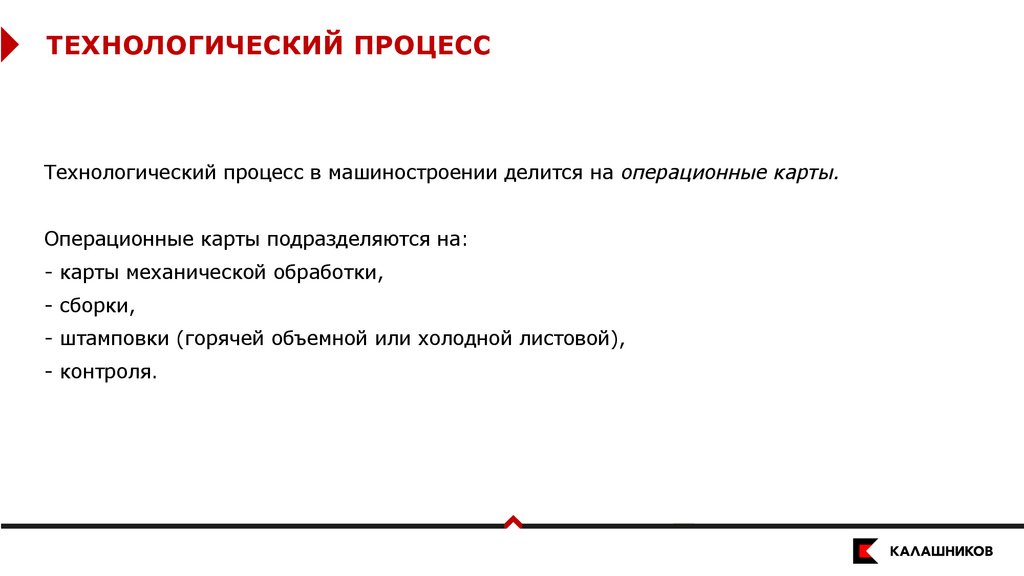 ТЕХНОЛОГИЧЕСКИЙ ПРОЦЕСС

Технологический процесс в машиностроении делится на операционные карты.

Операционные карты подразделяются на:
- карты механической обработки,
- сборки,
- штамповки (горячей объемной или холодной листовой),
- контроля.

КАЛАШНИКОВ